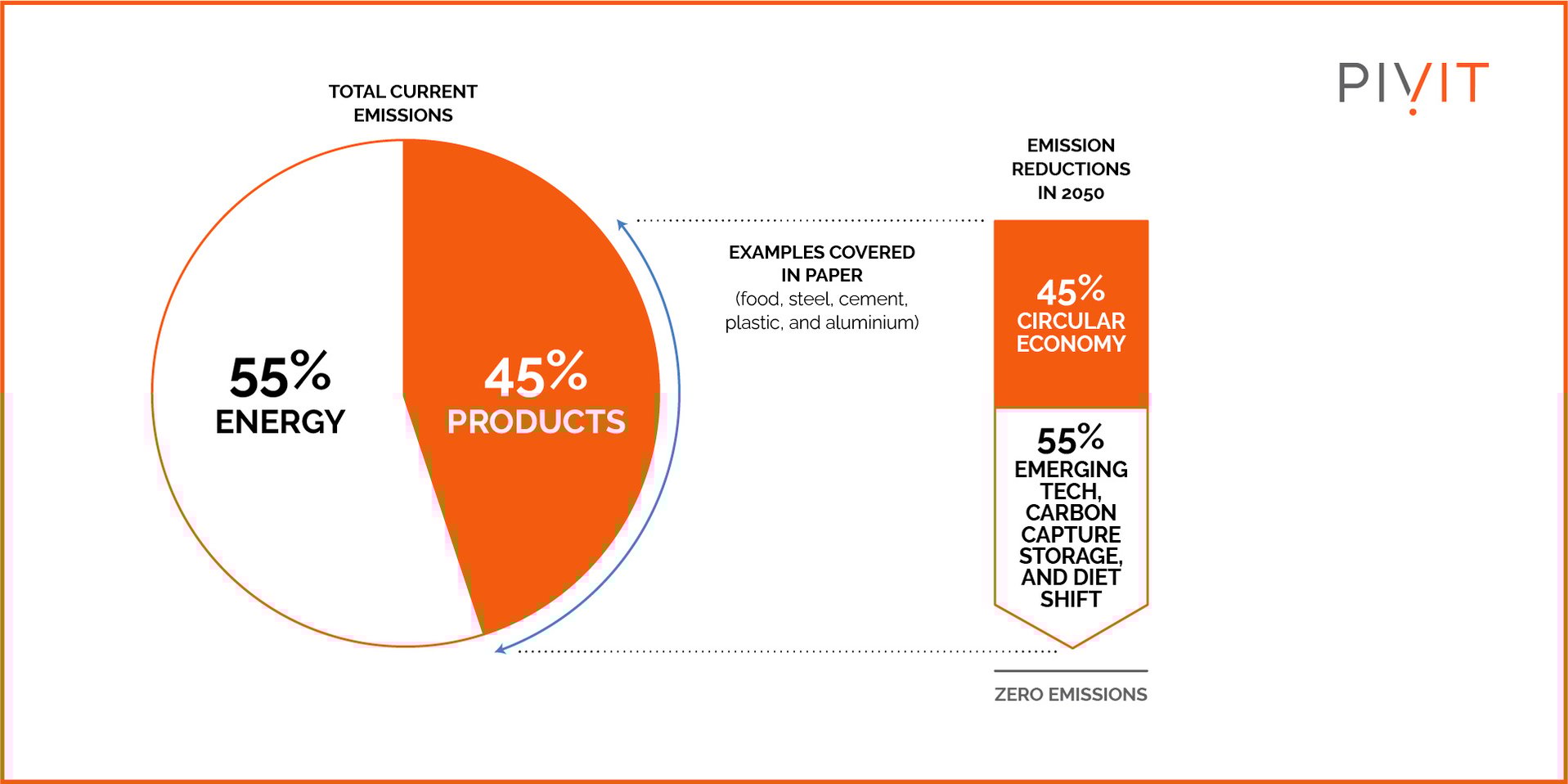 PIVIT

TOTAL CURRENT EMISSIONS

55%
ENERGY

45%
PRODUCTS

EXAMPLES COVERED IN PAPER
(food, steel, cement, plastic, and aluminium)

EMISSION REDUCTIONS IN 2050

45%
CIRCULAR ECONOMY

55%
EMERGING TECH, CARBON CAPTURE STORAGE, AND DIET SHIFT

ZERO EMISSIONS